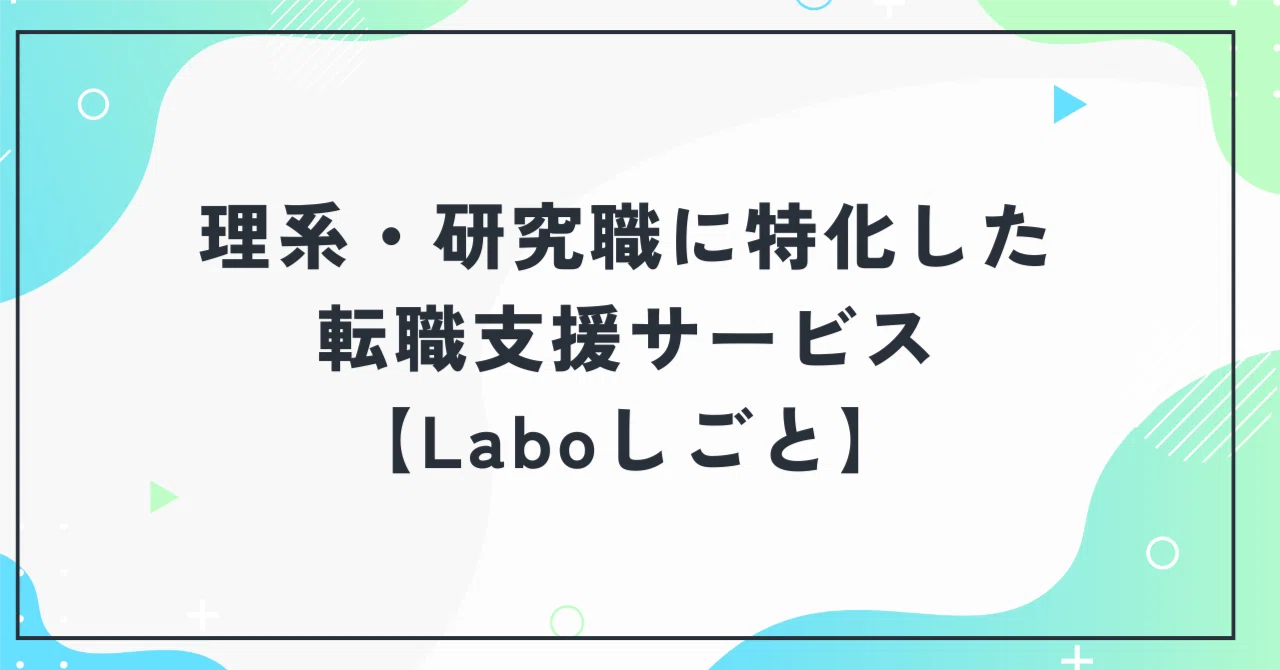 理系・研究職に特化した
転職支援サービス
【Laboしごと】